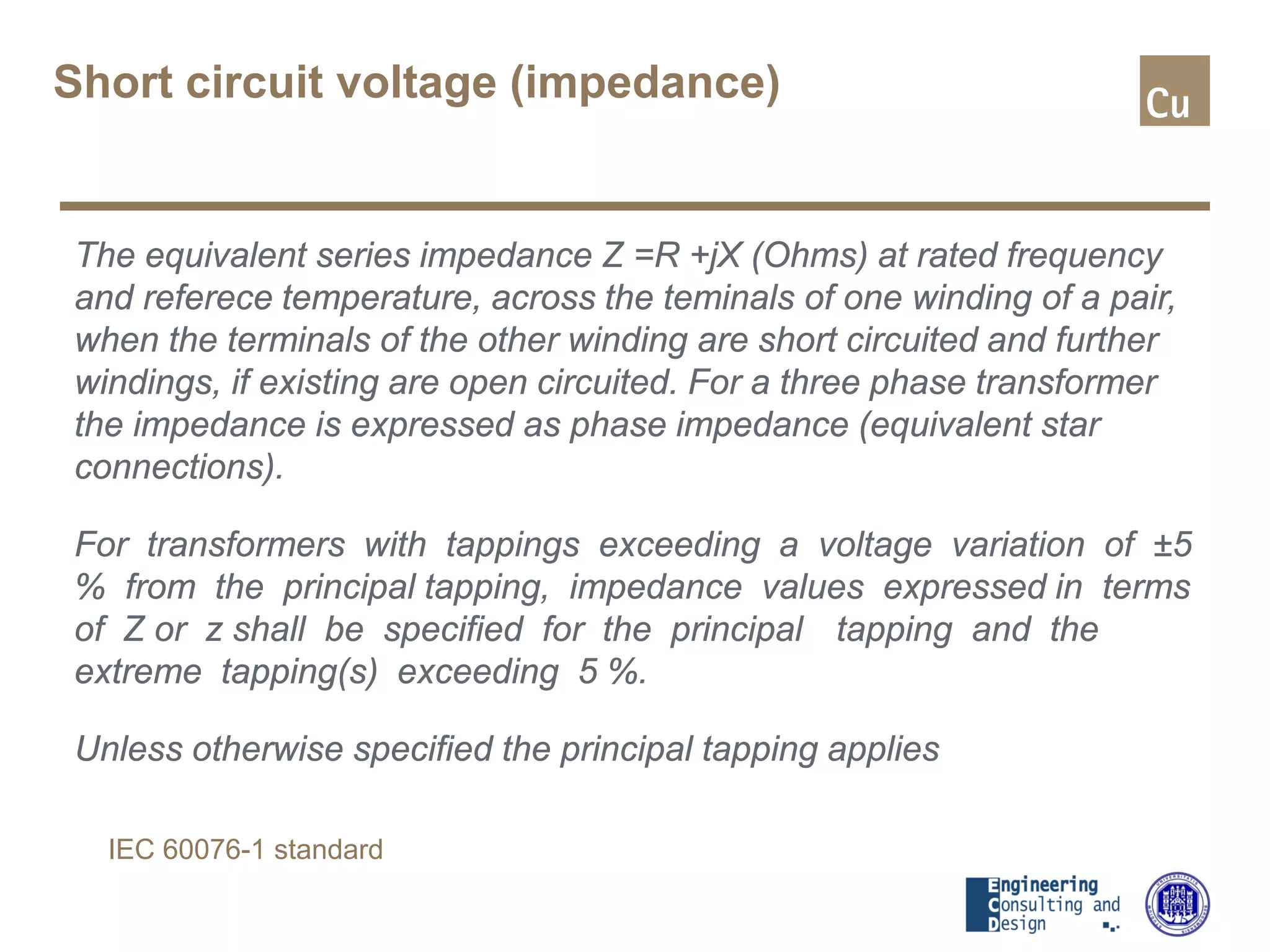 Short circuit voltage (impedance)

Cu

The equivalent series impedance Z =R +jX (Ohms) at rated frequency and referece temperature, across the teminals of one winding of a pair, when the terminals of the other winding are short circuited and further windings, if existing are open circuited. For a three phase transformer the impedance is expressed as phase impedance (equivalent star connections).

For transformers with tappings exceeding a voltage variation of ±5 % from the principal tapping, impedance values expressed in terms of Z or z shall be specified for the principal tapping and the extreme tapping(s) exceeding 5 %.

Unless otherwise specified the principal tapping applies

IEC 60076-1 standard

Engineering Consulting and Design